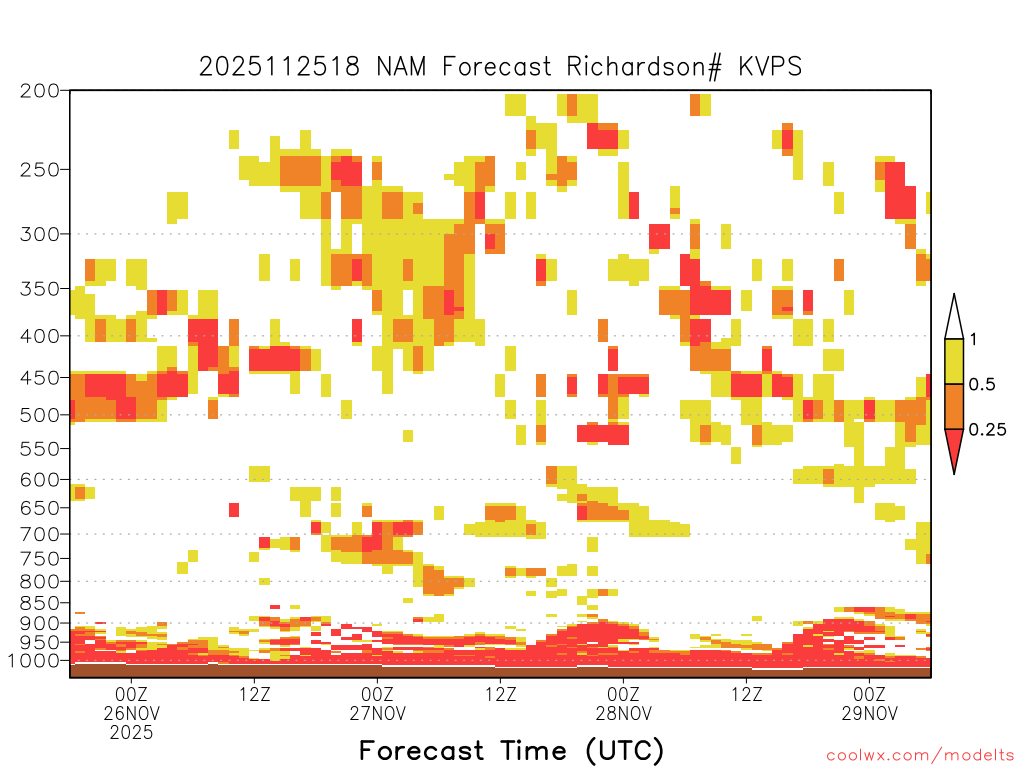 2025112518 NAM Forecast Richardson# KVPS

200
250
300
350
400
450
500
550
600
650
700
750
800
850
900
950
1000

1
0.5
0.25

00Z
26NOV
2025
12Z
00Z
27NOV
12Z
00Z
28NOV
12Z
00Z
29NOV

Forecast Time (UTC)

coolwx.com/modelts